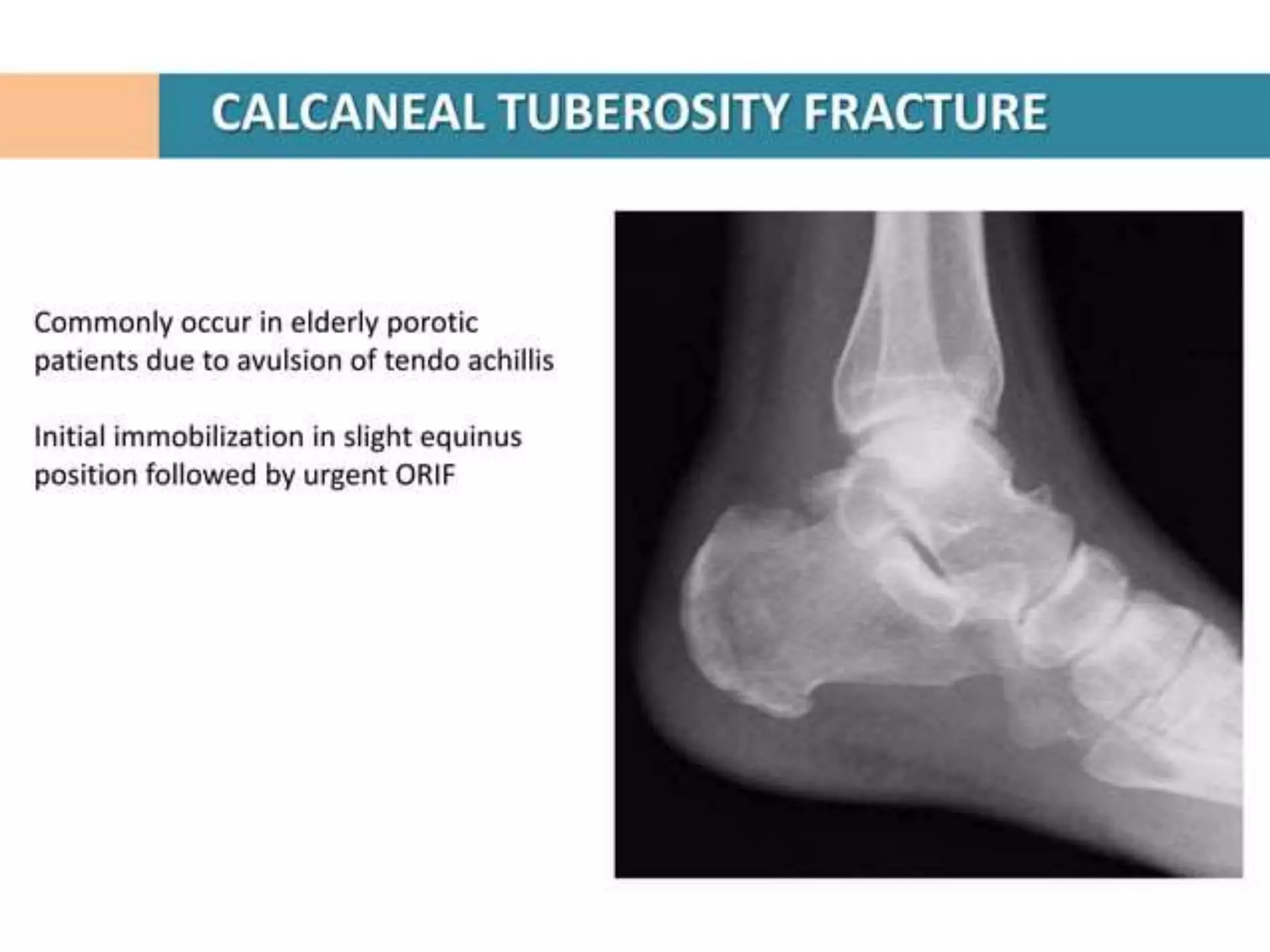 CALCANEAL TUBEROSITY FRACTURE

Commonly occur in elderly porotic patients due to avulsion of tendo achillis

Initial immobilization in slight equinus position followed by urgent ORIF